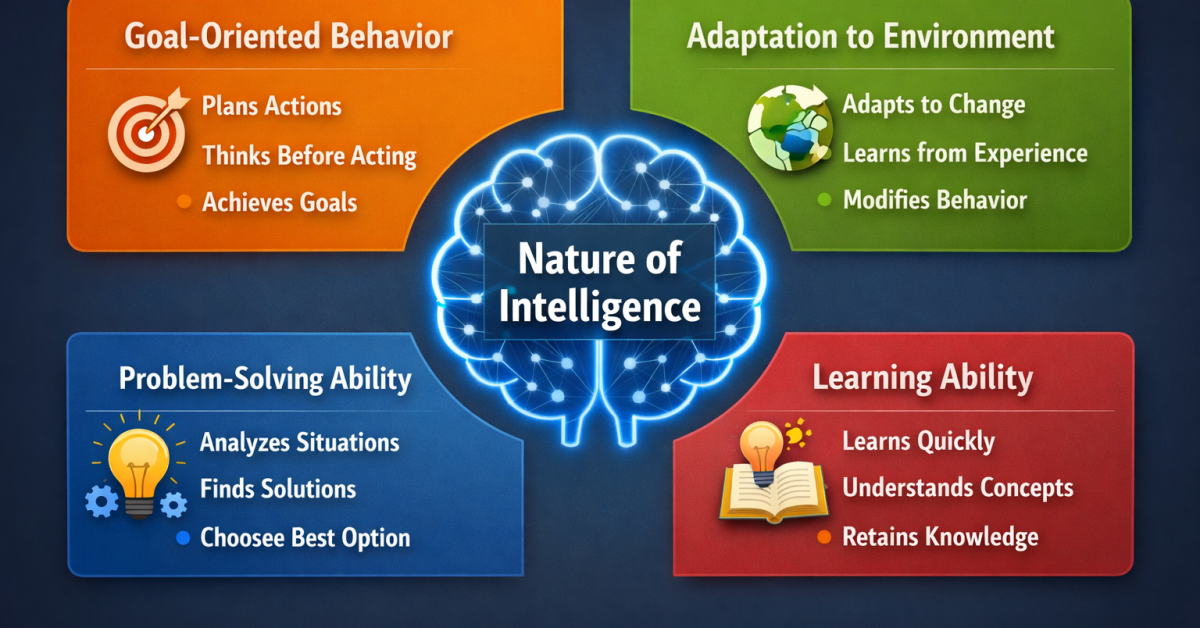 Goal-Oriented Behavior

Plans Actions
Thinks Before Acting
Achieves Goals

Adaptation to Environment

Adapts to Change
Learns from Experience
Modifies Behavior

Nature of Intelligence

Problem-Solving Ability

Analyzes Situations
Finds Solutions
Choosee Best Option

Learning Ability

Learns Quickly
Understands Concepts
Retains Knowledge